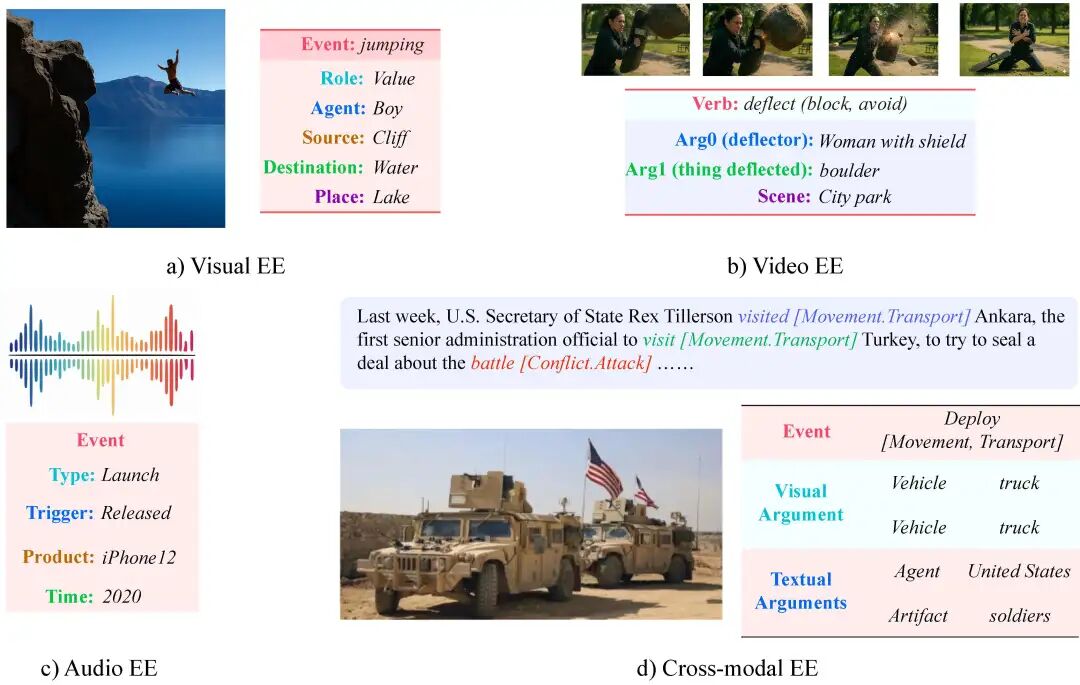 Event: jumping
Role: Value
Agent: Boy
Source: Cliff
Destination: Water
Place: Lake

a) Visual EE

Verb: deflect (block, avoid)
Arg0 (deflector): Woman with shield
Arg1 (thing deflected): boulder
Scene: City park

b) Video EE

Event
Type: Launch
Trigger: Released
Product: iPhone12
Time: 2020

c) Audio EE

Last week, U.S. Secretary of State Rex Tillerson visited [Movement.Transport] Ankara, the first senior administration official to visit [Movement.Transport] Turkey, to try to seal a deal about the battle [Conflict.Attack] ……

| Event | Deploy [Movement, Transport] | |
|---|---|---|
| Visual Argument | Vehicle | truck |
| | Vehicle | truck |
| Textual Arguments | Agent | United States |
| | Artifact | soldiers |

d) Cross-modal EE